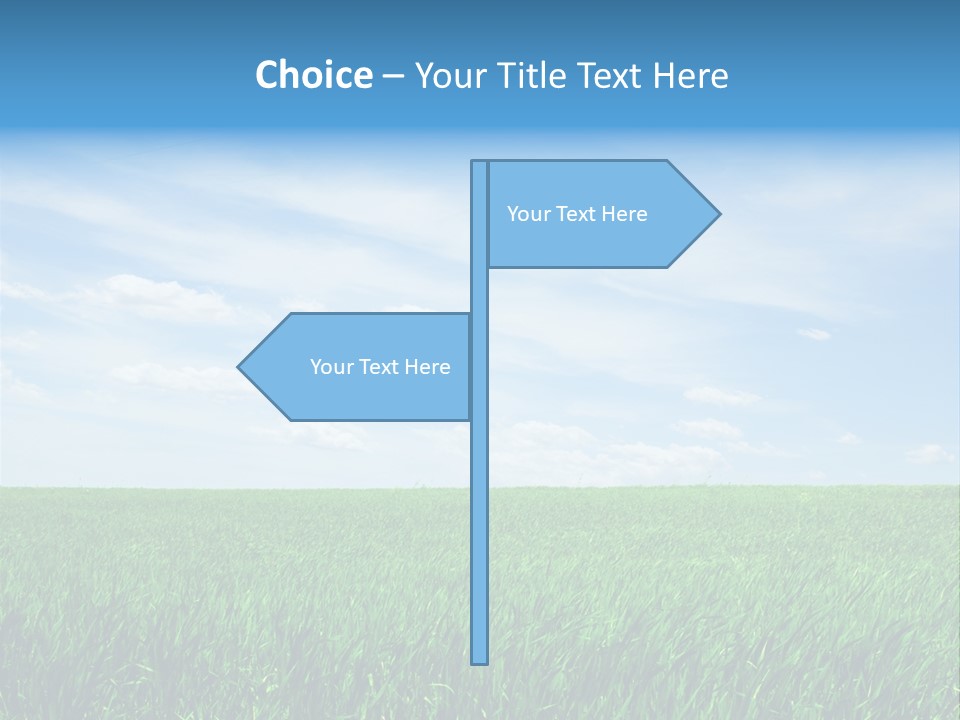 Choice – Your Title Text Here

Your Text Here

Your Text Here